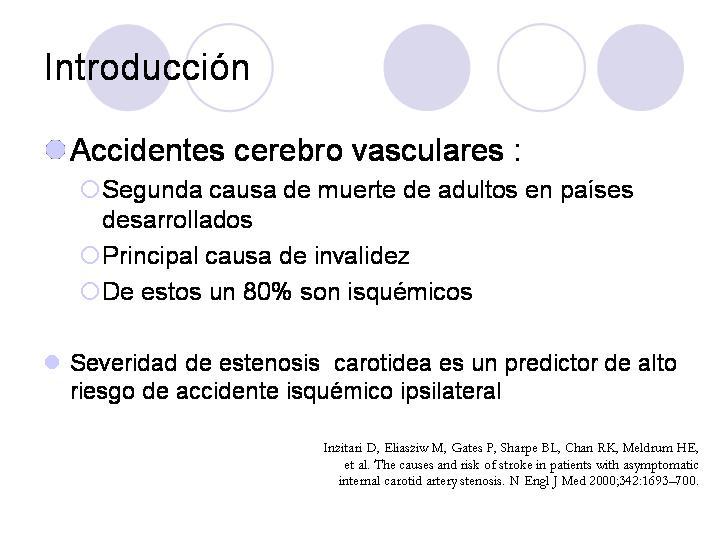 Introducción

Accidentes cerebro vasculares :

Segunda causa de muerte de adultos en países desarrollados

Principal causa de invalidez

De estos un 80% son isquémicos

Severidad de estenosis carotidea es un predictor de alto riesgo de accidente isquémico ipsilateral

Inzitari D, Eliasziw M, Gates P, Sharpe BL, Chan RK, Meldrum HE, et al. The causes and risk of stroke in patients with asymptomatic internal carotid artery stenosis. N Engl J Med 2000;342:1693–700.